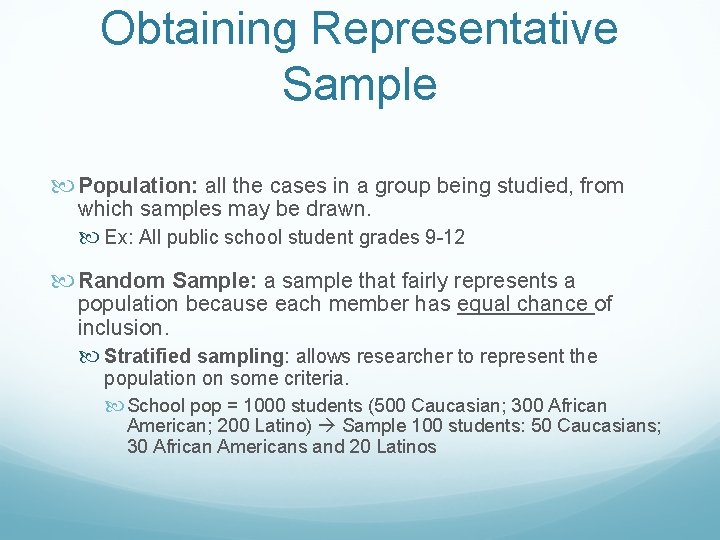 Obtaining Representative Sample

Population: all the cases in a group being studied, from which samples may be drawn.

Ex: All public school student grades 9-12

Random Sample: a sample that fairly represents a population because each member has equal chance of inclusion.

Stratified sampling: allows researcher to represent the population on some criteria.

School pop = 1000 students (500 Caucasian; 300 African American; 200 Latino) → Sample 100 students: 50 Caucasians; 30 African Americans and 20 Latinos